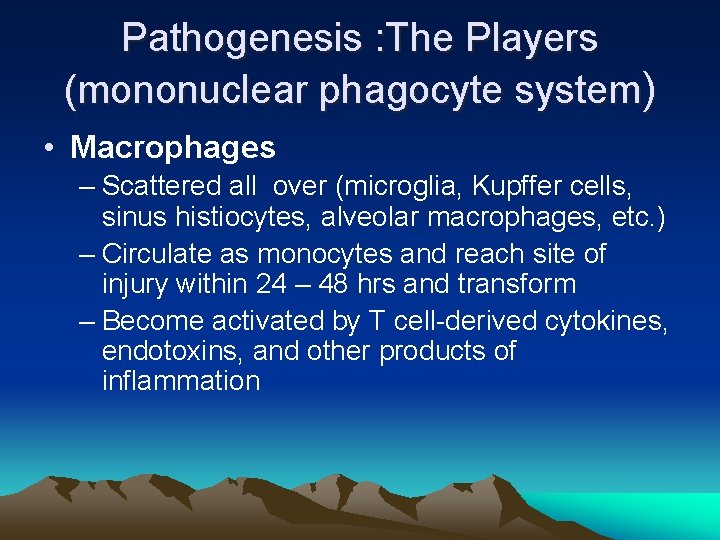 Pathogenesis :The Players (mononuclear phagocyte system)

• Macrophages
– Scattered all over (microglia, Kupffer cells, sinus histiocytes, alveolar macrophages, etc.)
– Circulate as monocytes and reach site of injury within 24 – 48 hrs and transform
– Become activated by T cell-derived cytokines, endotoxins, and other products of inflammation